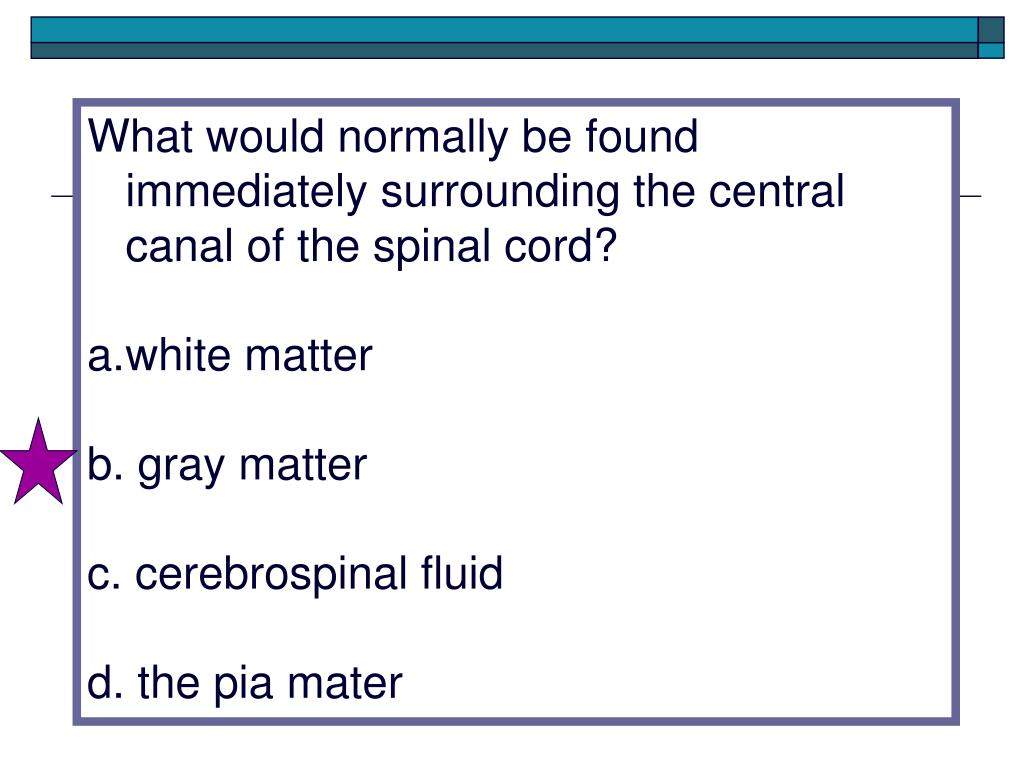 What would normally be found immediately surrounding the central canal of the spinal cord?

a.white matter

b. gray matter

c. cerebrospinal fluid

d. the pia mater